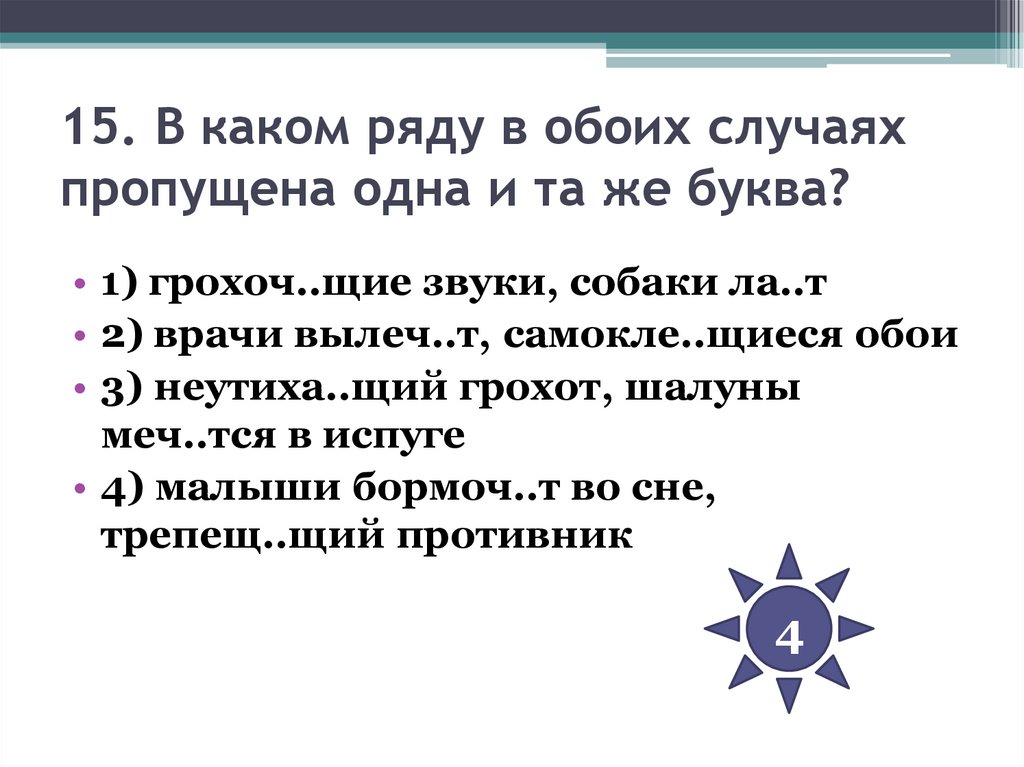 15. В каком ряду в обоих случаях пропущена одна и та же буква?

• 1) грохоч..щие звуки, собаки ла..т
• 2) врачи вылеч..т, самокле..щиеся обои
• 3) неутиха..щий грохот, шалуны меч..тся в испуге
• 4) малыши бормоч..т во сне, трепещ..щий противник

4